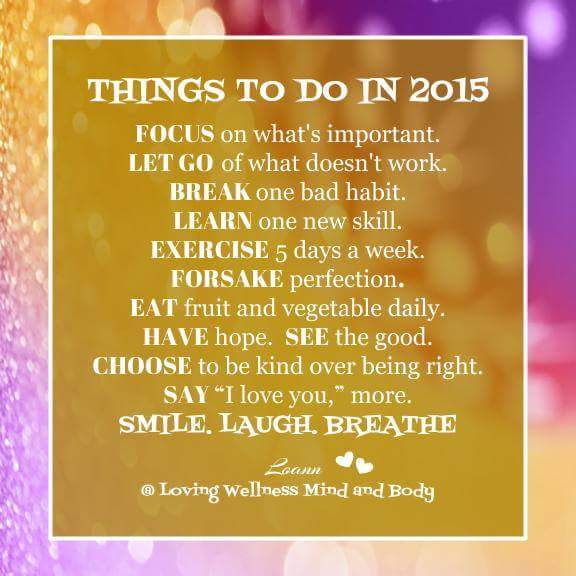 THINGS TO DO IN 2015

FOCUS on what's important.
LET GO of what doesn't work.
BREAK one bad habit.
LEARN one new skill.
EXERCISE 5 days a week.
FORSAKE perfection.
EAT fruit and vegetable daily.
HAVE hope. SEE the good.
CHOOSE to be kind over being right.
SAY "I love you," more.
SMILE. LAUGH. BREATHE

Loann
@ Loving Wellness Mind and Body